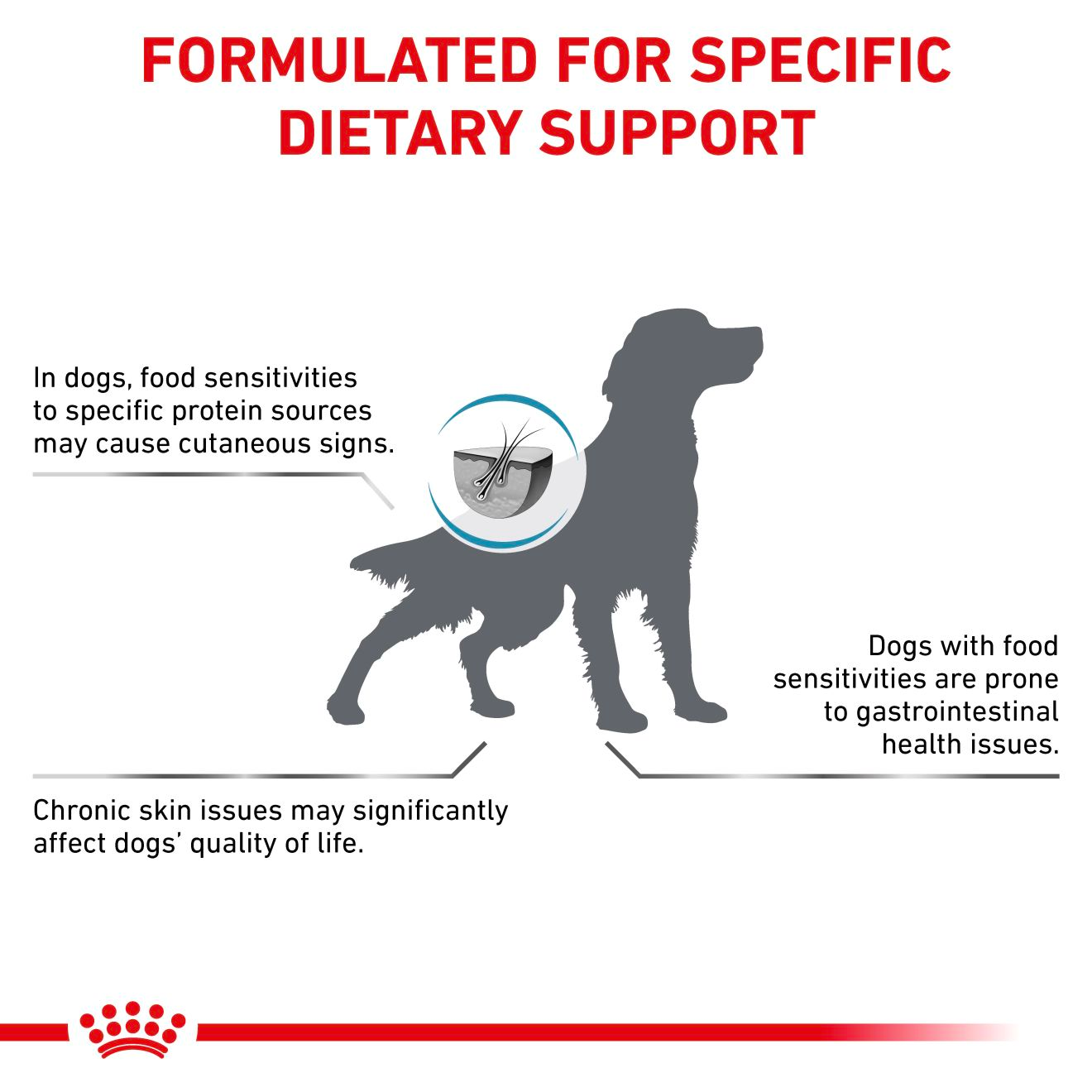 FORMULATED FOR SPECIFIC DIETARY SUPPORT

In dogs, food sensitivities to specific protein sources may cause cutaneous signs.

Dogs with food sensitivities are prone to gastrointestinal health issues.

Chronic skin issues may significantly affect dogs' quality of life.